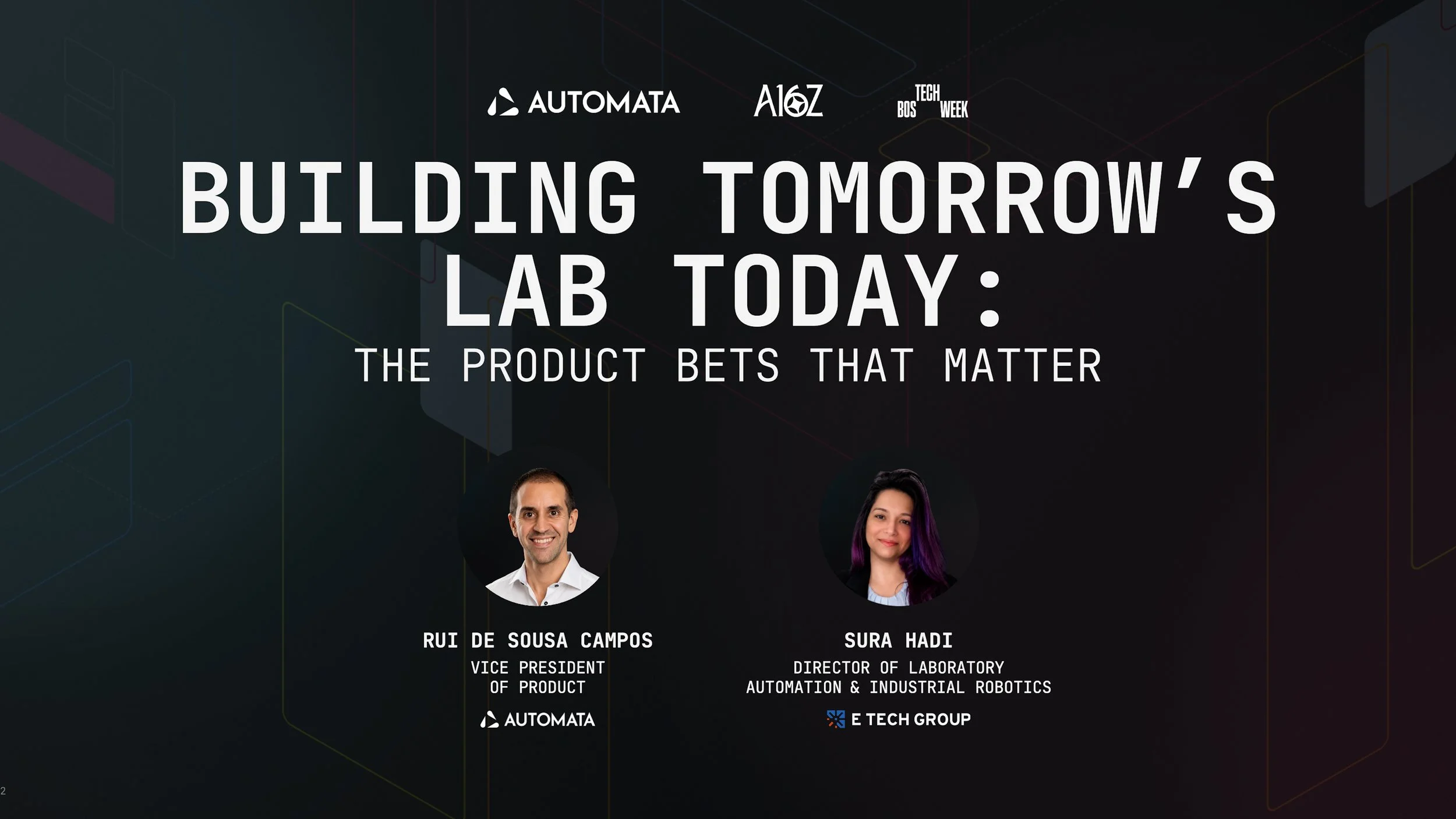 AUTOMATA

A16Z

BOS TECH WEEK

BUILDING TOMORROW'S LAB TODAY:

THE PRODUCT BETS THAT MATTER

RUI DE SOUSA CAMPOS

VICE PRESIDENT
OF PRODUCT

AUTOMATA

SURA HADI

DIRECTOR OF LABORATORY
AUTOMATION & INDUSTRIAL ROBOTICS

E TECH GROUP

2